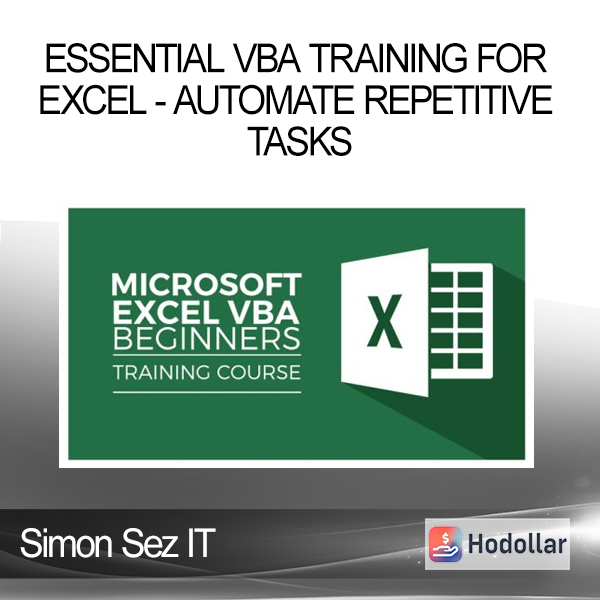 ESSENTIAL VBA TRAINING FOR EXCEL - AUTOMATE REPETITIVE TASKS

MICROSOFT EXCEL VBA BEGINNERS
TRAINING COURSE

X

Simon Sez IT

Hodollar